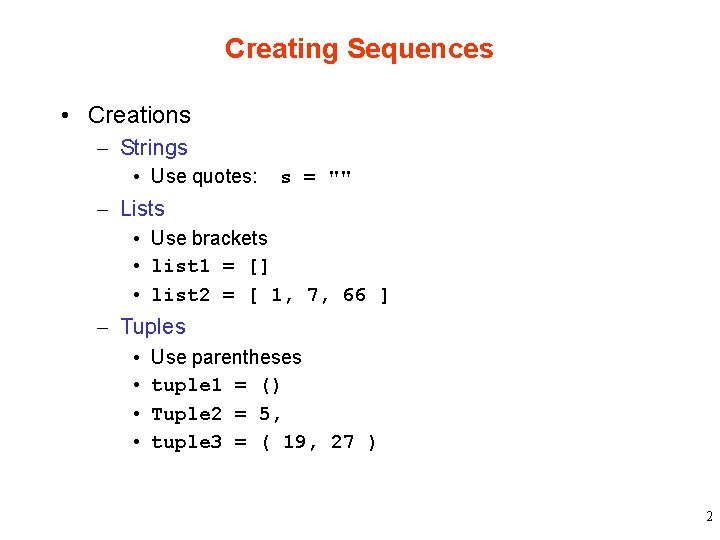 Creating Sequences

• Creations
– Strings
• Use quotes: s = ""
– Lists
• Use brackets
• list1 = []
• list2 = [ 1, 7, 66 ]
– Tuples
• Use parentheses
• tuple1 = ()
• Tuple2 = 5,
• tuple3 = ( 19, 27 )

2